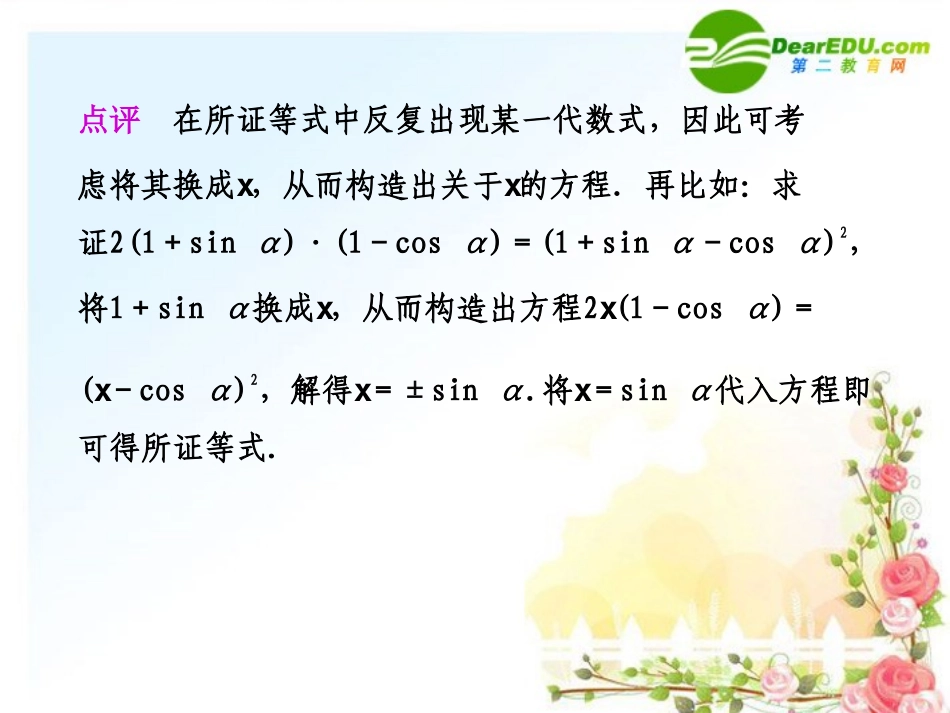 DearEDU.com
第二教育网

点评　在所证等式中反复出现某一代数式，因此可考虑将其换成x，从而构造出关于x的方程．再比如：求证$2(1+\sin\alpha)\cdot(1-\cos\alpha)=(1+\sin\alpha-\cos\alpha)^2$，将$1+\sin\alpha$换成x，从而构造出方程$2x(1-\cos\alpha)=(x-\cos\alpha)^2$，解得$x=\pm\sin\alpha$．将$x=\sin\alpha$代入方程即可得所证等式．